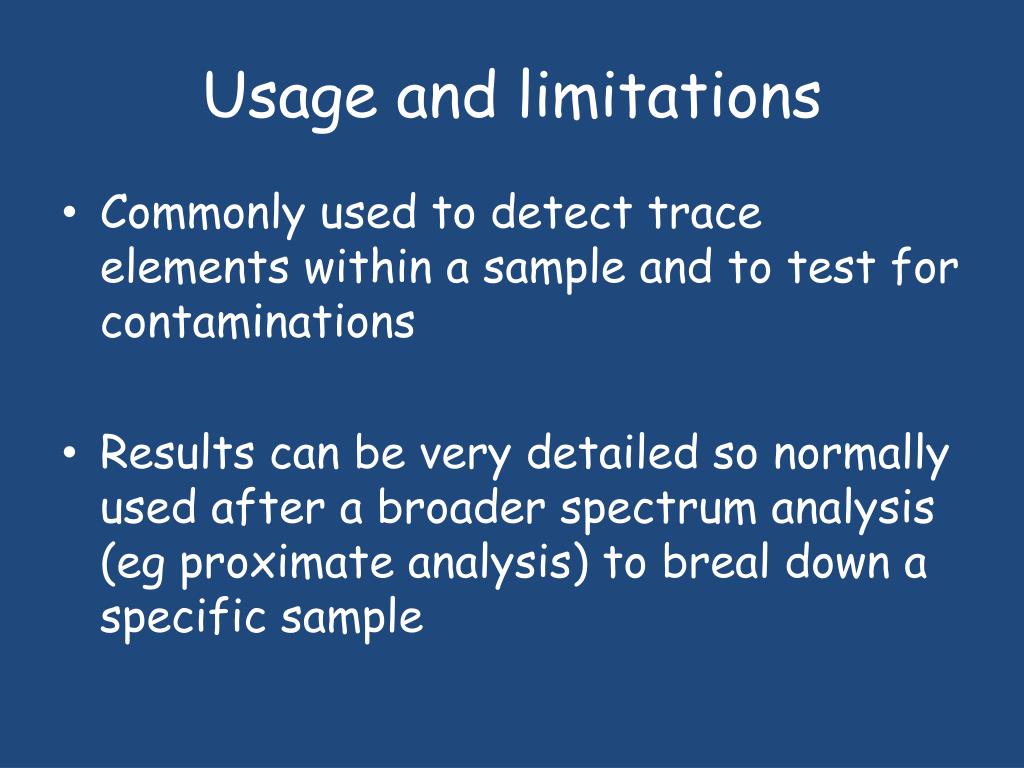 Usage and limitations

• Commonly used to detect trace elements within a sample and to test for contaminations

• Results can be very detailed so normally used after a broader spectrum analysis (eg proximate analysis) to breal down a specific sample